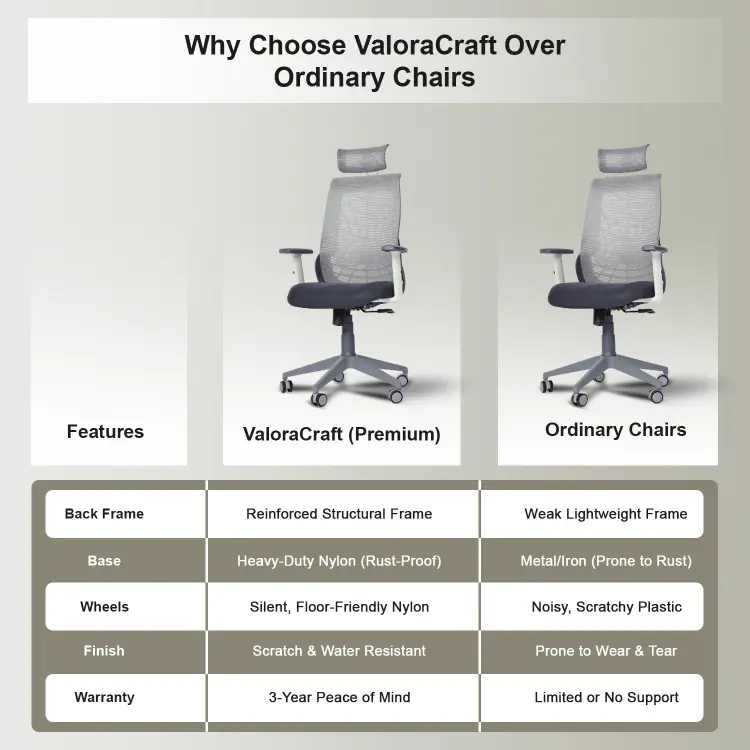 Why Choose ValoraCraft Over Ordinary Chairs

| Features | ValoraCraft (Premium) | Ordinary Chairs |
|---|---|---|
| Back Frame | Reinforced Structural Frame | Weak Lightweight Frame |
| Base | Heavy-Duty Nylon (Rust-Proof) | Metal/Iron (Prone to Rust) |
| Wheels | Silent, Floor-Friendly Nylon | Noisy, Scratchy Plastic |
| Finish | Scratch & Water Resistant | Prone to Wear & Tear |
| Warranty | 3-Year Peace of Mind | Limited or No Support |